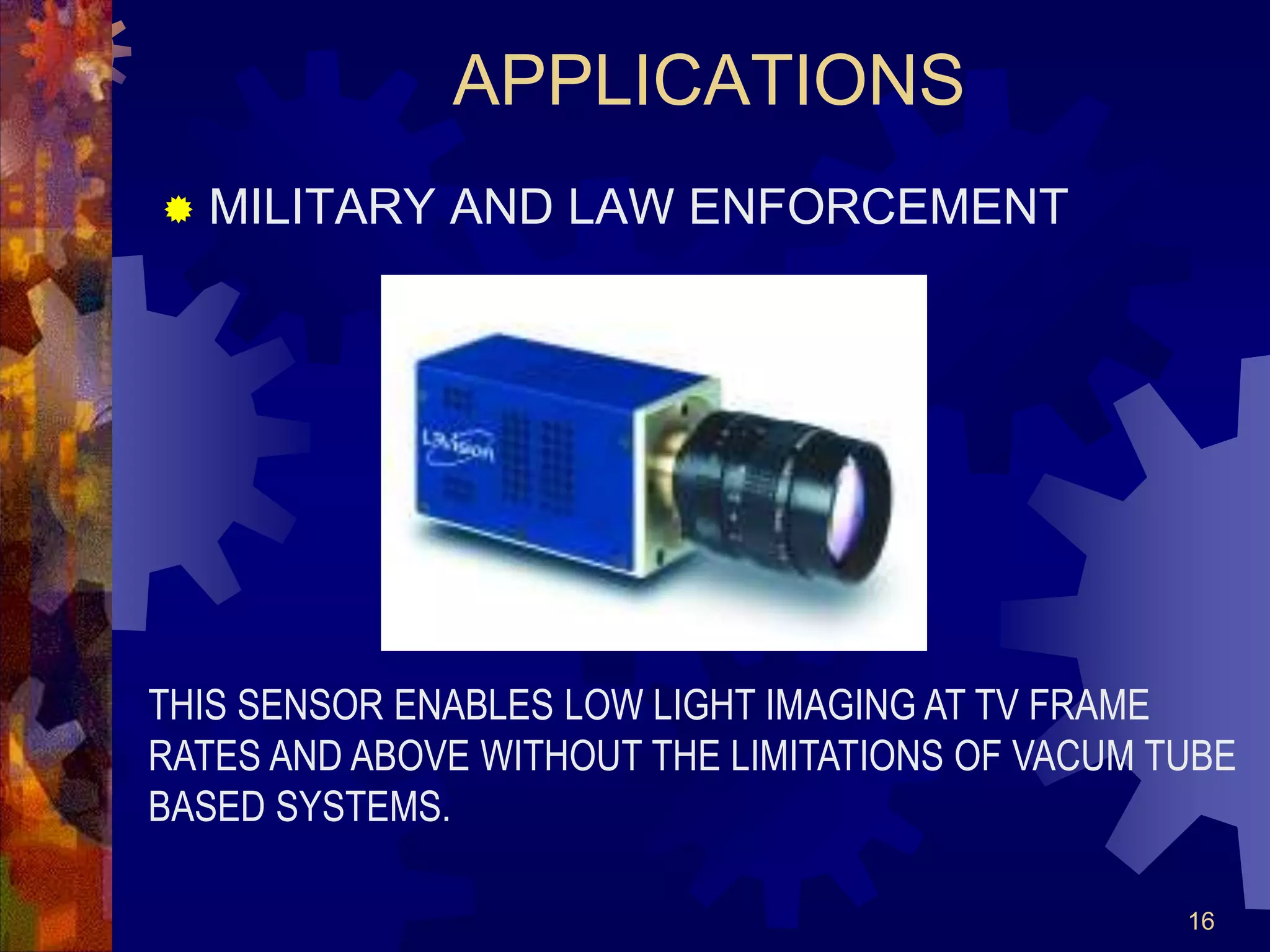 APPLICATIONS

MILITARY AND LAW ENFORCEMENT

LaVision

THIS SENSOR ENABLES LOW LIGHT IMAGING AT TV FRAME RATES AND ABOVE WITHOUT THE LIMITATIONS OF VACUM TUBE BASED SYSTEMS.

16